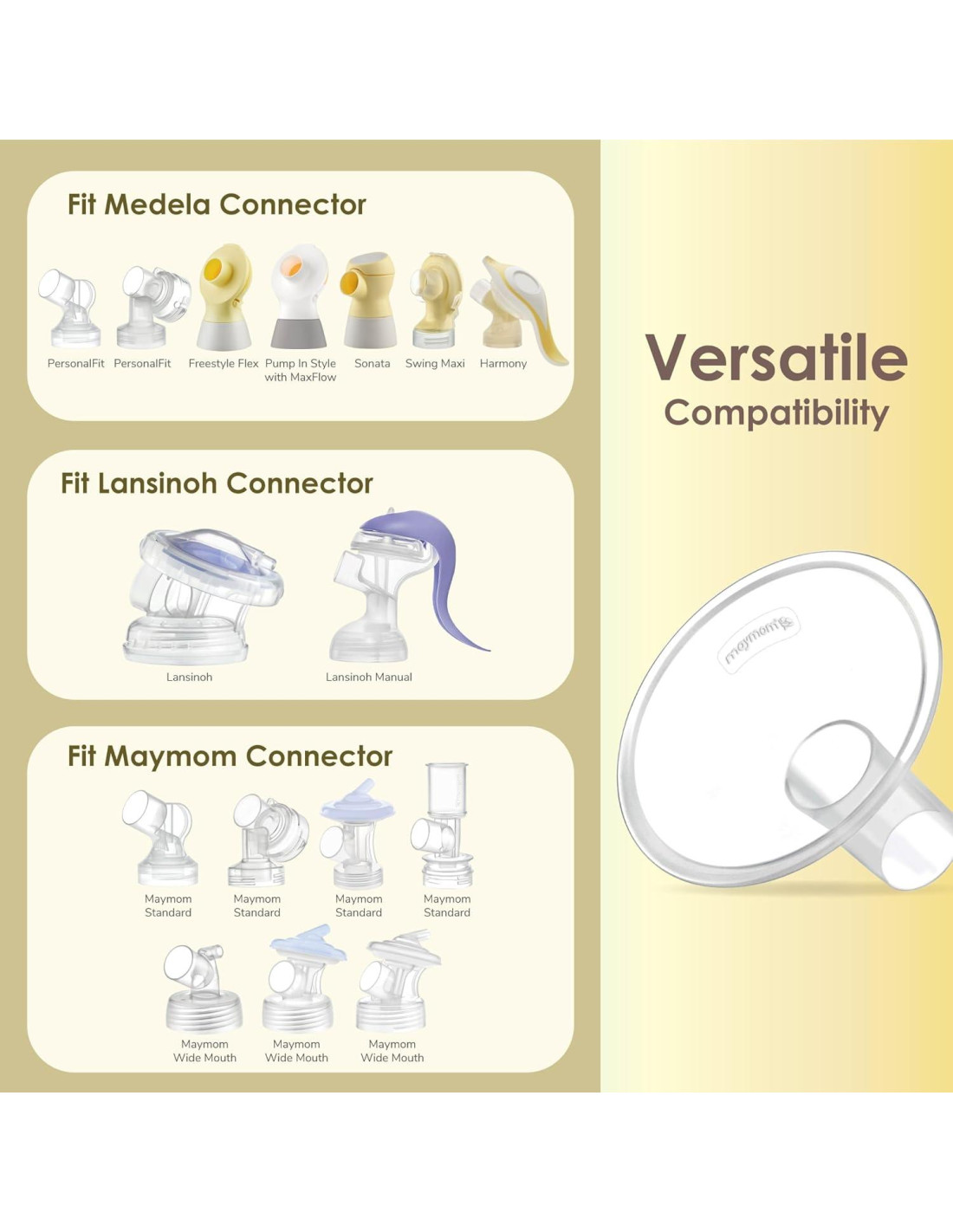 Fit Medela Connector

PersonalFit PersonalFit Freestyle Flex Pump In Style with MaxFlow Sonata Swing Maxi Harmony

Fit Lansinoh Connector

Lansinoh Lansinoh Manual

Fit Maymom Connector

Maymom Standard Maymom Standard Maymom Standard Maymom Standard

Maymom Wide Mouth Maymom Wide Mouth Maymom Wide Mouth

Versatile Compatibility

maymom